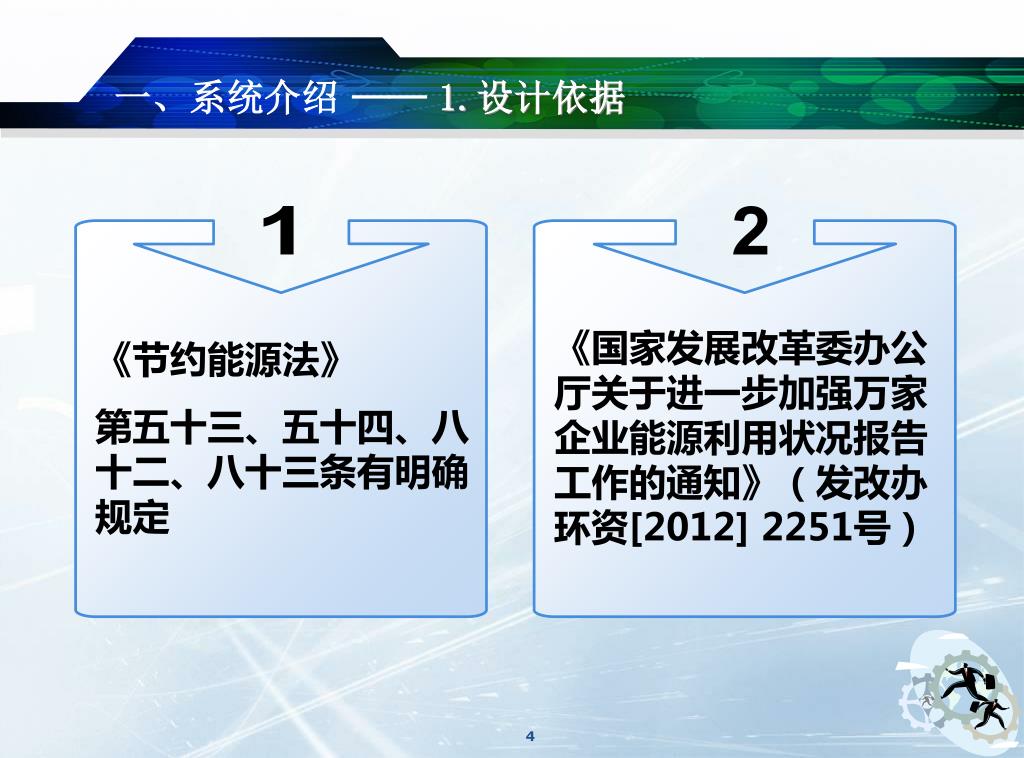 一、系统介绍 —— 1. 设计依据

1

《节约能源法》

第五十三、五十四、八十二、八十三条有明确规定

2

《国家发展改革委办公厅关于进一步加强万家企业能源利用状况报告工作的通知》（发改办环资[2012] 2251号）

4